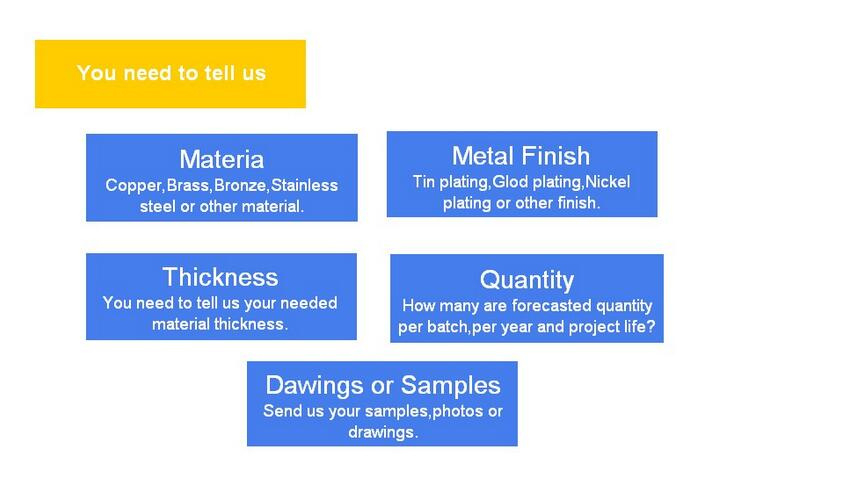 You need to tell us

Materia
Copper,Brass,Bronze,Stainless steel or other material.

Metal Finish
Tin plating,Glod plating,Nickel plating or other finish.

Thickness
You need to tell us your needed material thickness.

Quantity
How many are forecasted quantity per batch,per year and project life?

Dawings or Samples
Send us your samples,photos or drawings.